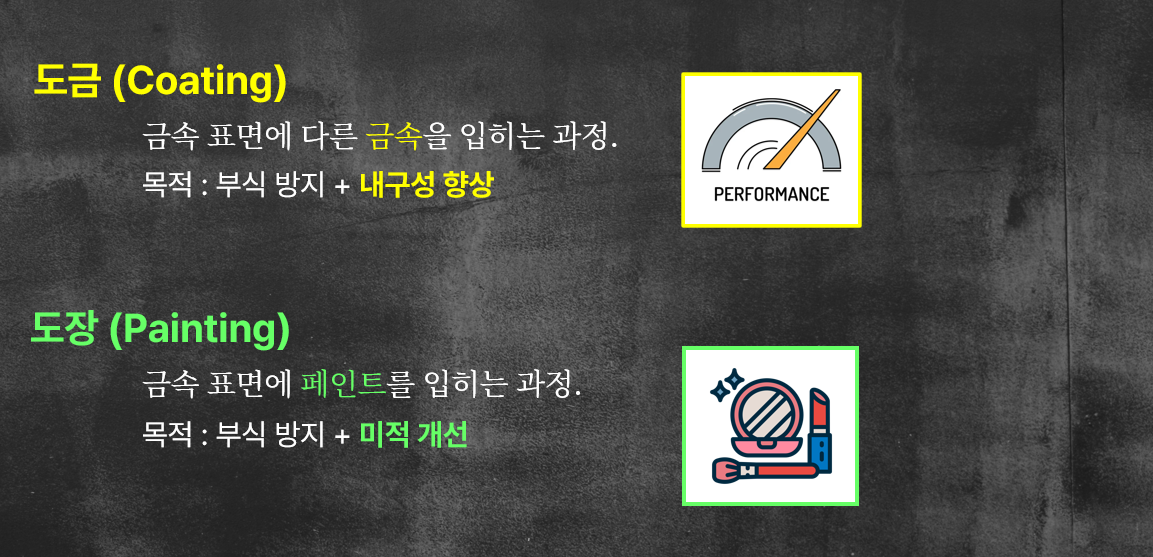 도금 (Coating)

금속 표면에 다른 금속을 입히는 과정.

목적 : 부식 방지 + 내구성 향상

PERFORMANCE

도장 (Painting)

금속 표면에 페인트를 입히는 과정.

목적 : 부식 방지 + 미적 개선